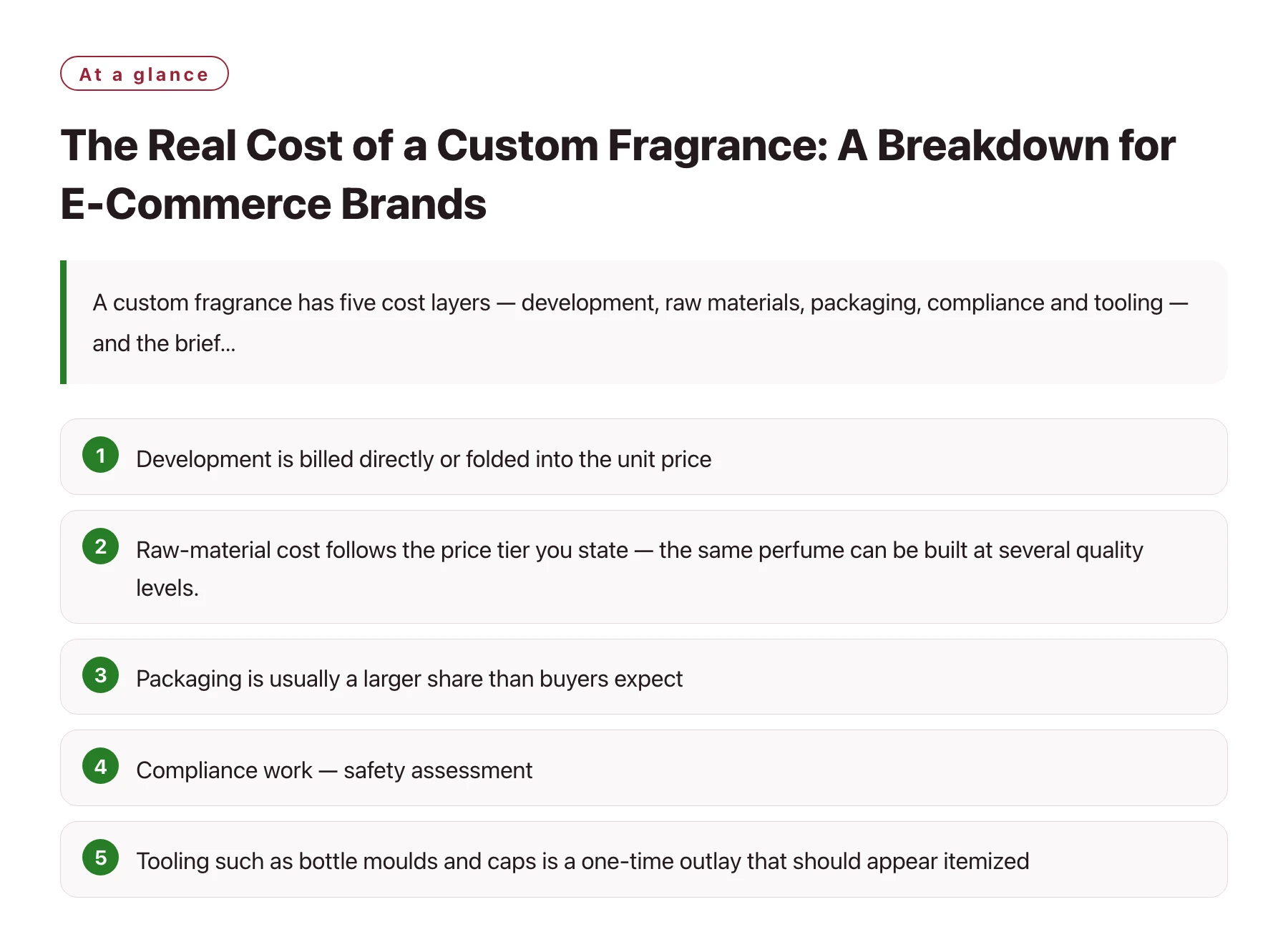 At a glance

The Real Cost of a Custom Fragrance: A Breakdown for E-Commerce Brands

A custom fragrance has five cost layers — development, raw materials, packaging, compliance and tooling — and the brief...

1 Development is billed directly or folded into the unit price

2 Raw-material cost follows the price tier you state — the same perfume can be built at several quality levels.

3 Packaging is usually a larger share than buyers expect

4 Compliance work — safety assessment

5 Tooling such as bottle moulds and caps is a one-time outlay that should appear itemized